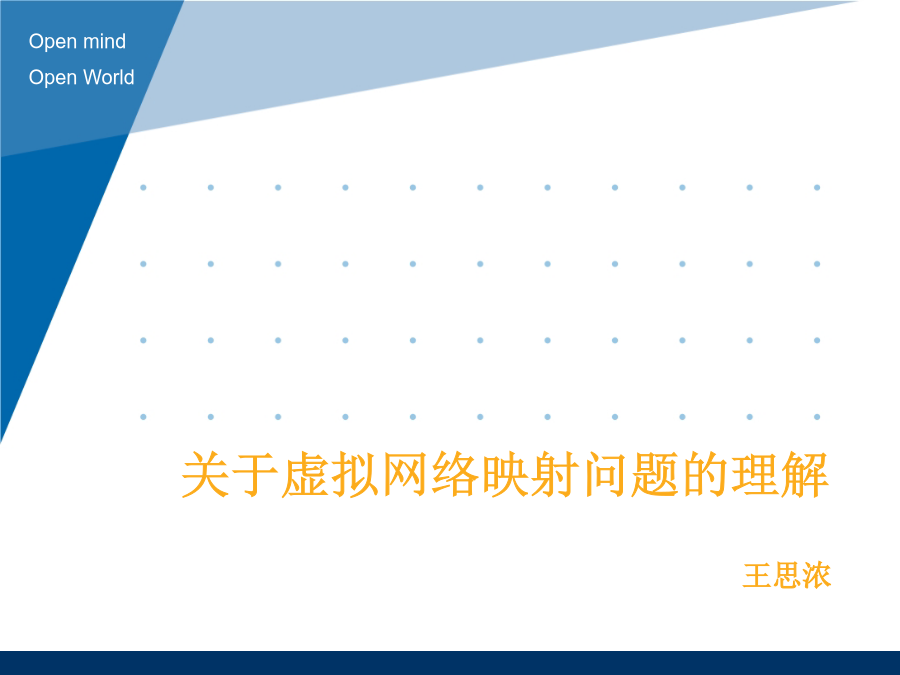 Open mind
Open World

关于虚拟网络映射问题的理解

王思浓